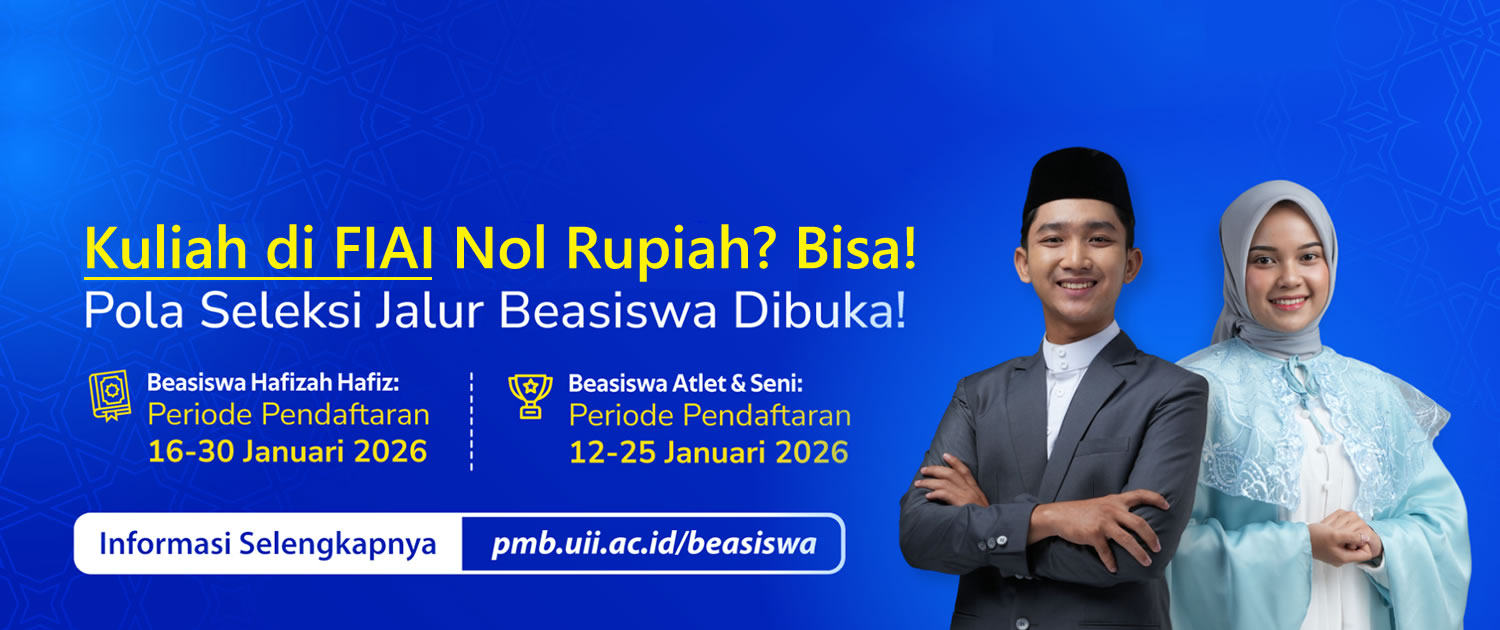 Kuliah di FIAI Nol Rupiah? Bisa!
Pola Seleksi Jalur Beasiswa Dibuka!

Beasiswa Hafizah Hafiz:
Periode Pendaftaran
16-30 Januari 2026

Beasiswa Atlet & Seni:
Periode Pendaftaran
12-25 Januari 2026

Informasi Selengkapnya pmb.uii.ac.id/beasiswa